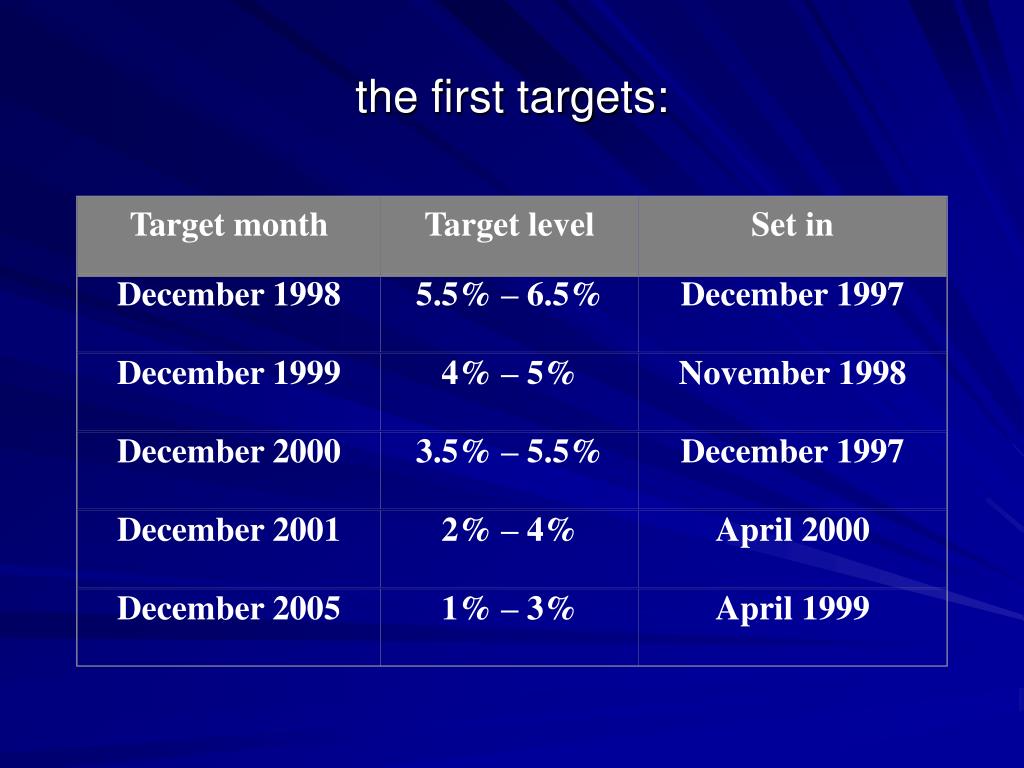 the first targets:

| Target month | Target level | Set in |
|---|---|---|
| December 1998 | 5.5% – 6.5% | December 1997 |
| December 1999 | 4% – 5% | November 1998 |
| December 2000 | 3.5% – 5.5% | December 1997 |
| December 2001 | 2% – 4% | April 2000 |
| December 2005 | 1% – 3% | April 1999 |